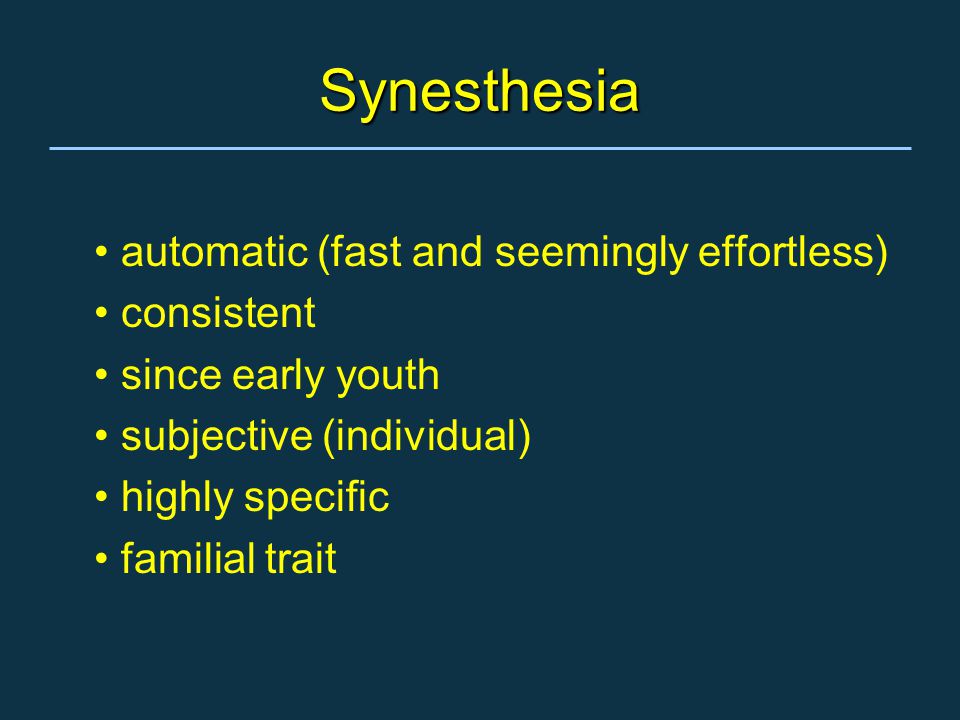 Synesthesia

• automatic (fast and seemingly effortless)
• consistent
• since early youth
• subjective (individual)
• highly specific
• familial trait